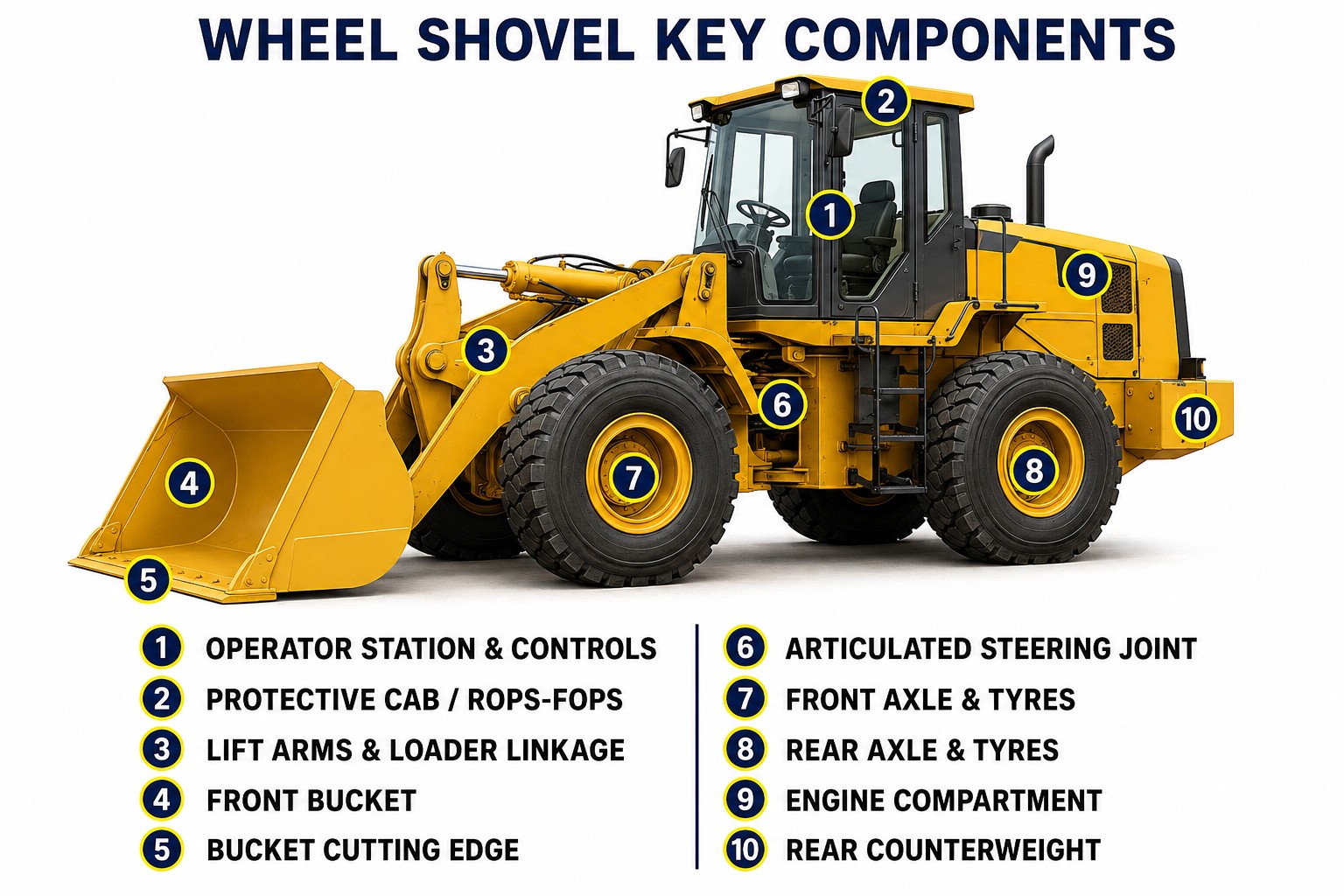 WHEEL SHOVEL KEY COMPONENTS

2

1

9

3

6

10

4

7

8

5

1 OPERATOR STATION & CONTROLS
2 PROTECTIVE CAB / ROPS-FOPS
3 LIFT ARMS & LOADER LINKAGE
4 FRONT BUCKET
5 BUCKET CUTTING EDGE

6 ARTICULATED STEERING JOINT
7 FRONT AXLE & TYRES
8 REAR AXLE & TYRES
9 ENGINE COMPARTMENT
10 REAR COUNTERWEIGHT